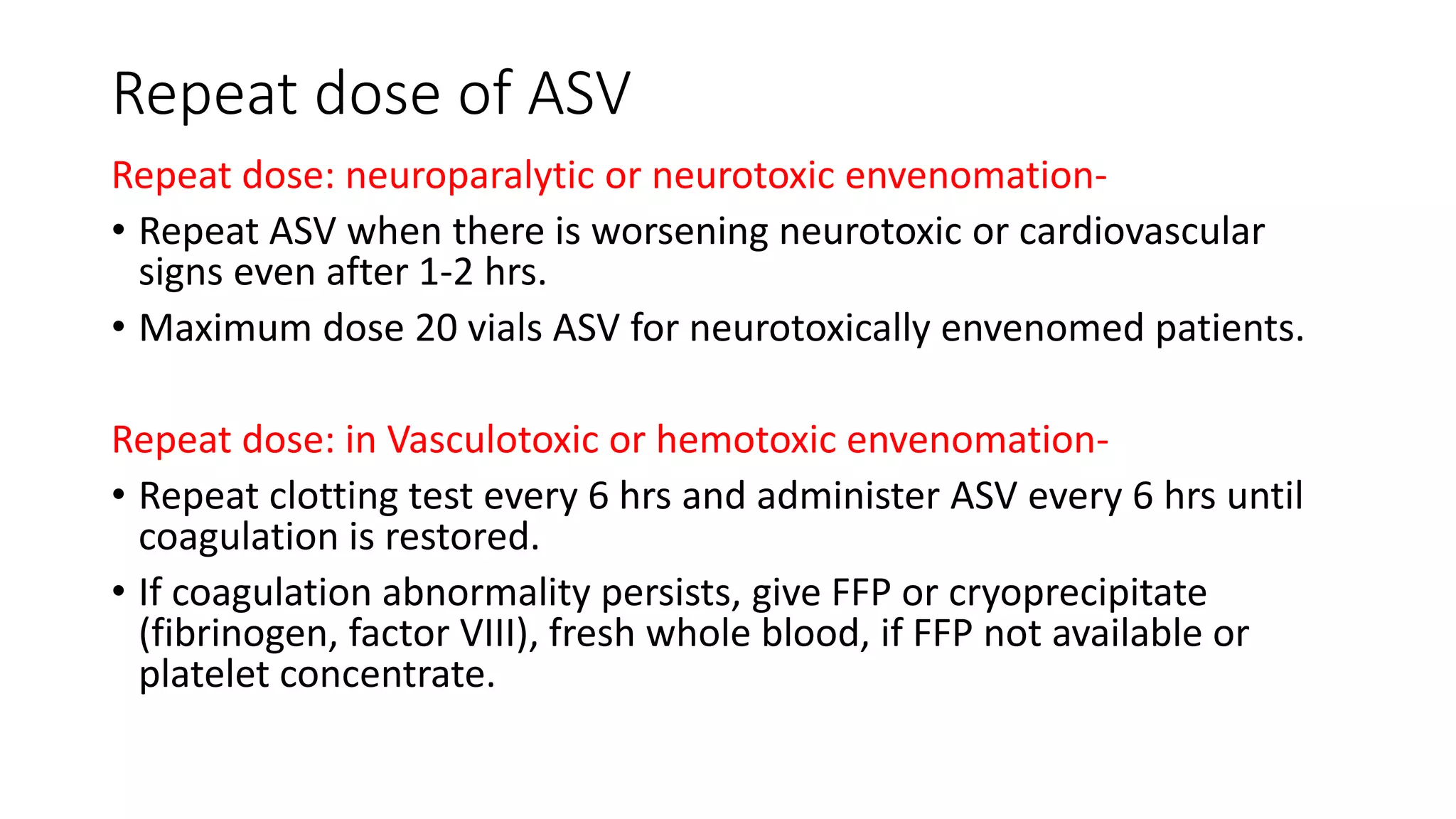 Repeat dose of ASV

Repeat dose: neuroparalytic or neurotoxic envenomation-

• Repeat ASV when there is worsening neurotoxic or cardiovascular signs even after 1-2 hrs.

• Maximum dose 20 vials ASV for neurotoxically envenomed patients.

Repeat dose: in Vasculotoxic or hemotoxic envenomation-

• Repeat clotting test every 6 hrs and administer ASV every 6 hrs until coagulation is restored.

• If coagulation abnormality persists, give FFP or cryoprecipitate (fibrinogen, factor VIII), fresh whole blood, if FFP not available or platelet concentrate.